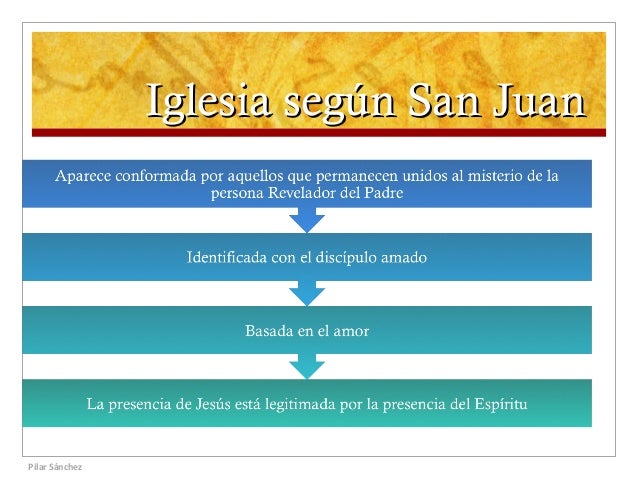 Iglesia según San Juan

Aparece conformada por aquellos que permanecen unidos al misterio de la persona Revelador del Padre

Identificada con el discípulo amado

Basada en el amor

La presencia de Jesús está legitimada por la presencia del Espíritu

Pilar Sánchez